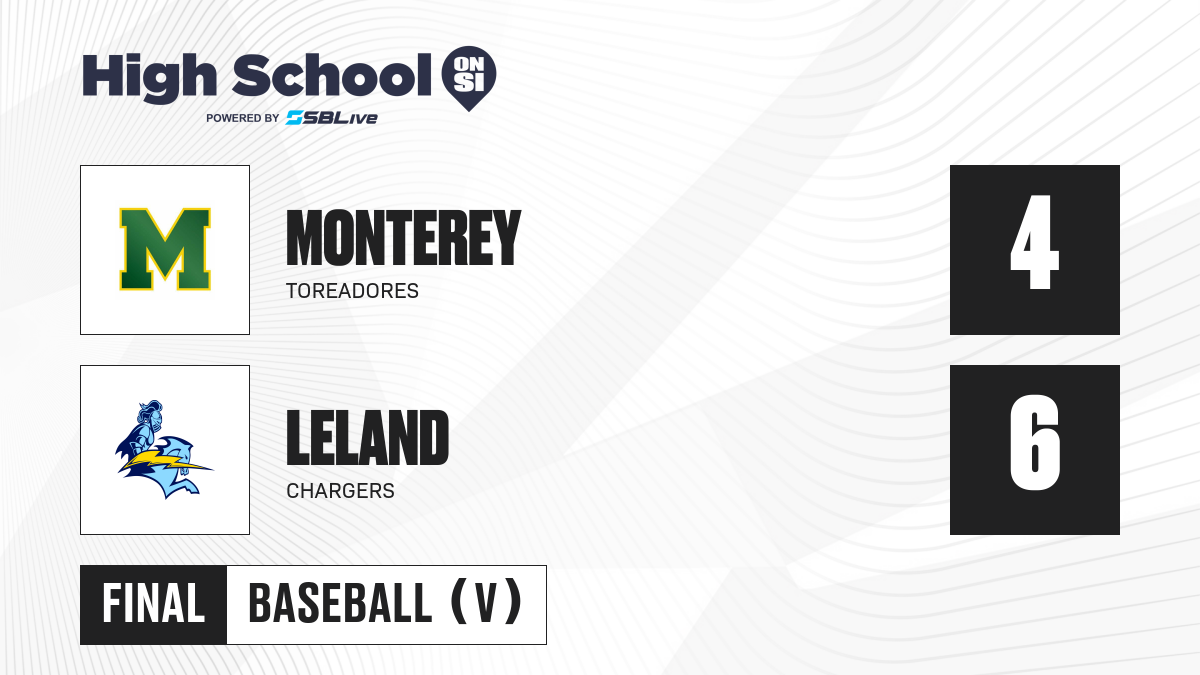 High School ON SI
POWERED BY SBLive

M

MONTEREY
TOREADORES

4

LELAND
CHARGERS

6

FINAL BASEBALL (V)